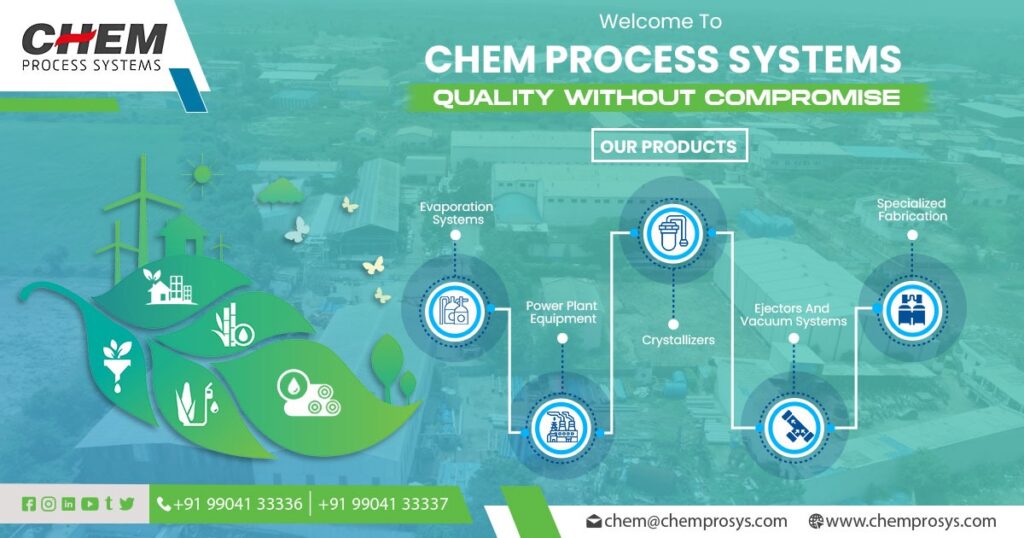 CHEM
PROCESS SYSTEMS

Welcome To
CHEM PROCESS SYSTEMS
QUALITY WITHOUT COMPROMISE

OUR PRODUCTS

Evaporation Systems

Power Plant Equipment

Crystallizers

Ejectors And Vacuum Systems

Specialized Fabrication

+91 99041 33336 | +91 99041 33337

chem@chemprosys.com
www.chemprosys.com